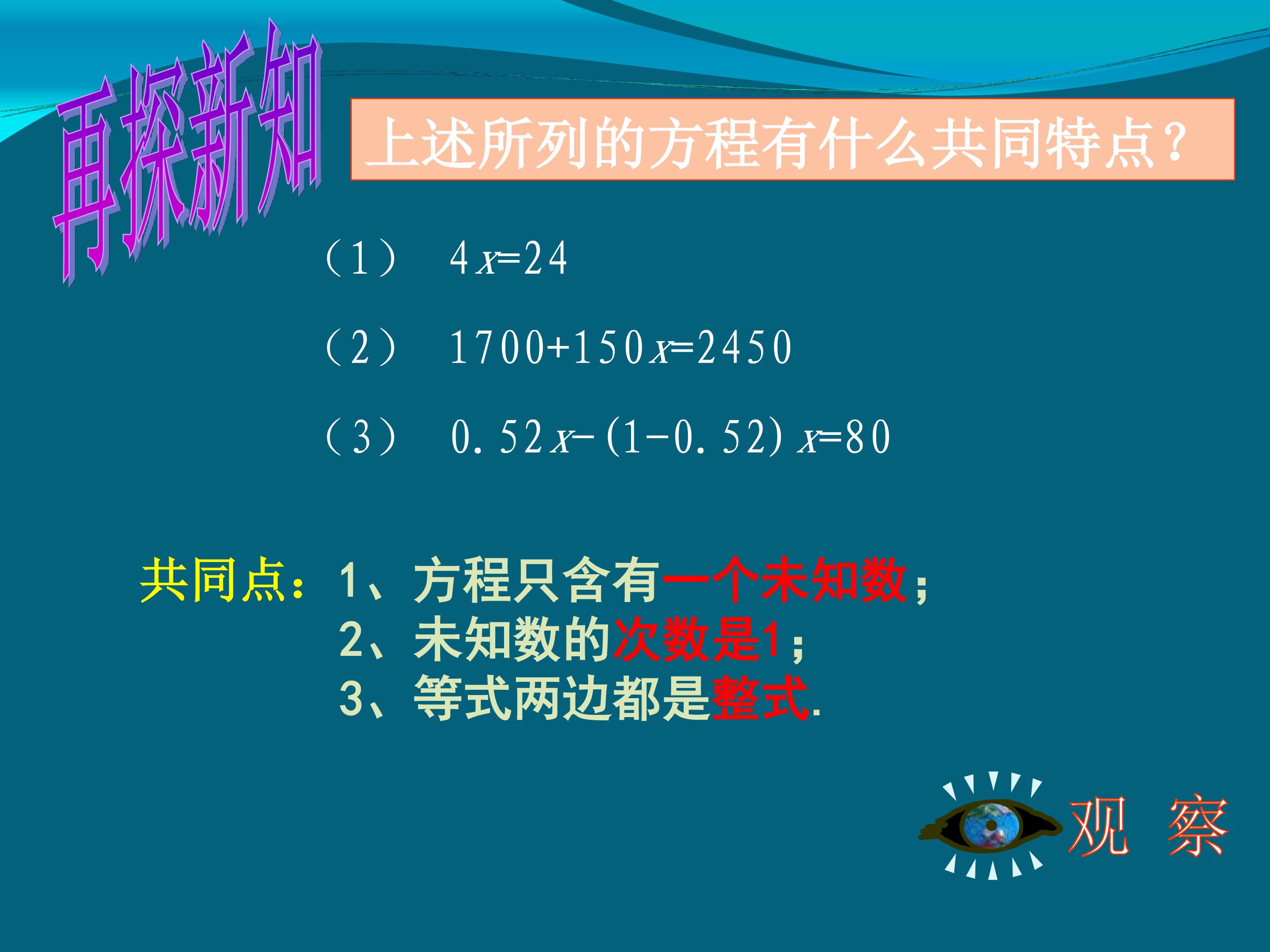 再探新知

上述所列的方程有什么共同特点？

（1） $4x=24$

（2） $1700+150x=2450$

（3） $0.52x-(1-0.52)x=80$

共同点：1、方程只含有一个未知数；
2、未知数的次数是1；
3、等式两边都是整式.

观 察